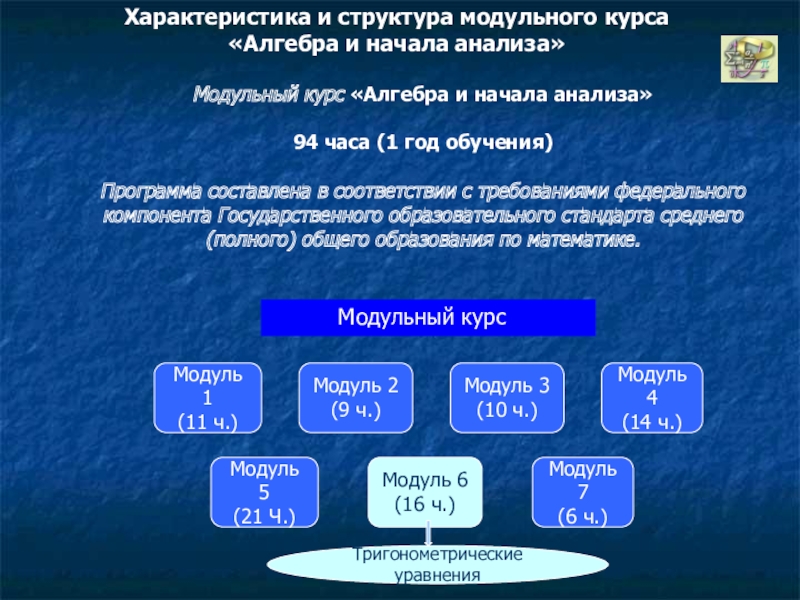 Характеристика и структура модульного курса «Алгебра и начала анализа»

Модульный курс «Алгебра и начала анализа»

94 часа (1 год обучения)

Программа составлена в соответствии с требованиями федерального компонента Государственного образовательного стандарта среднего (полного) общего образования по математике.

Модульный курс

Модуль 1 (11 ч.)

Модуль 2 (9 ч.)

Модуль 3 (10 ч.)

Модуль 4 (14 ч.)

Модуль 5 (21 Ч.)

Модуль 6 (16 ч.)

Модуль 7 (6 ч.)

Тригонометрические уравнения